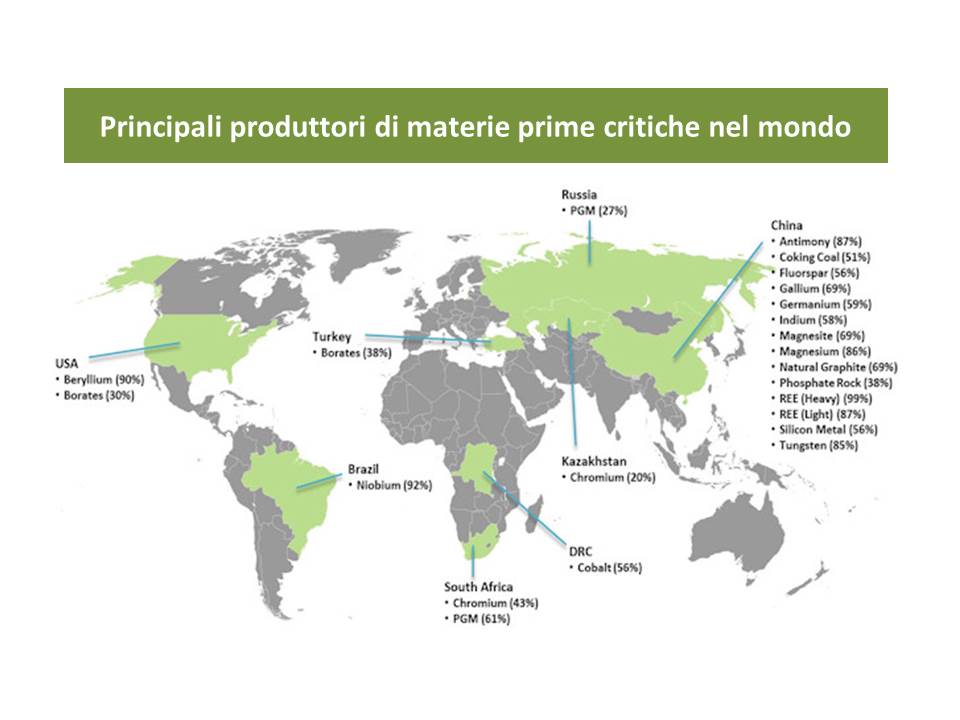 Principali produttori di materie prime critiche nel mondo

Russia
• PGM (27%)

China
• Antimony (87%)
• Coking Coal (51%)
• Fluorspar (56%)
• Gallium (69%)
• Germanium (59%)
• Indium (58%)
• Magnesite (69%)
• Magnesium (86%)
• Natural Graphite (69%)
• Phosphate Rock (38%)
• REE (Heavy) (99%)
• REE (Light) (87%)
• Silicon Metal (56%)
• Tungsten (85%)

Turkey
• Borates (38%)

USA
• Beryllium (90%)
• Borates (30%)

Kazakhstan
• Chromium (20%)

Brazil
• Niobium (92%)

DRC
• Cobalt (56%)

South Africa
• Chromium (43%)
• PGM (61%)